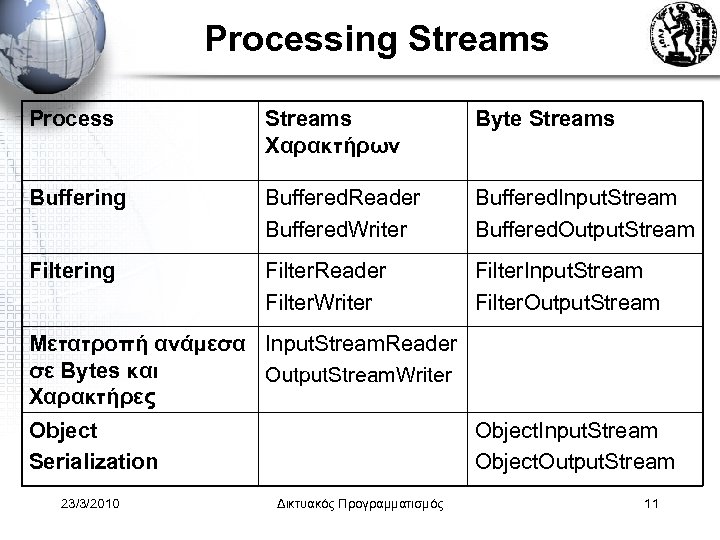 Processing Streams

| Process | Streams Χαρακτήρων | Byte Streams |
|---|---|---|
| Buffering | BufferedReader BufferedWriter | BufferedInputStream BufferedOutputStream |
| Filtering | FilterReader FilterWriter | FilterInputStream FilterOutputStream |
| Μετατροπή ανάμεσα σε Bytes και Χαρακτήρες | InputStreamReader OutputStreamWriter | |
| Object Serialization | | ObjectInputStream ObjectOutputStream |

23/3/2010 Δικτυακός Προγραμματισμός 11